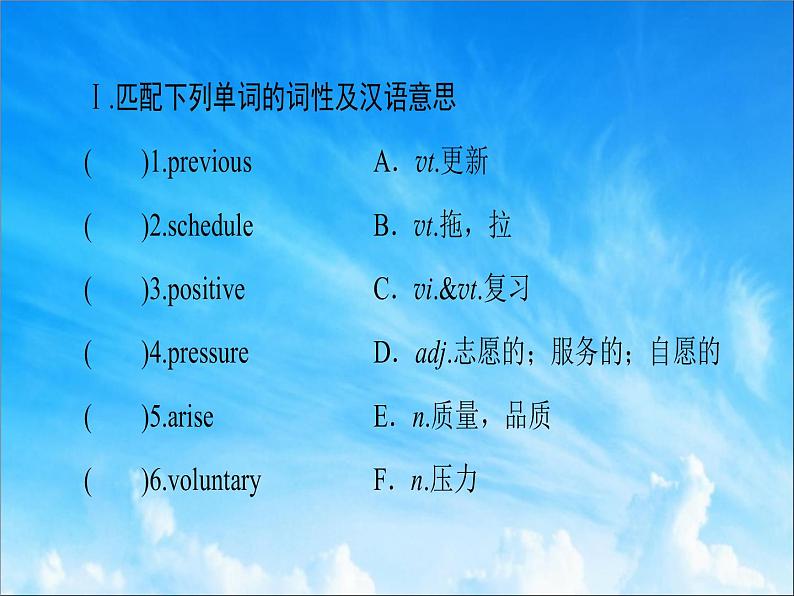 Ⅰ.匹配下列单词的词性及汉语意思

(　　)1.previous　　A．vt.更新

(　　)2.schedule　　B．vt.拖，拉

(　　)3.positive　　C．vi.&vt.复习

(　　)4.pressure　　D．adj.志愿的；服务的；自愿的

(　　)5.arise　　E．n.质量，品质

(　　)6.voluntary　　F．n.压力